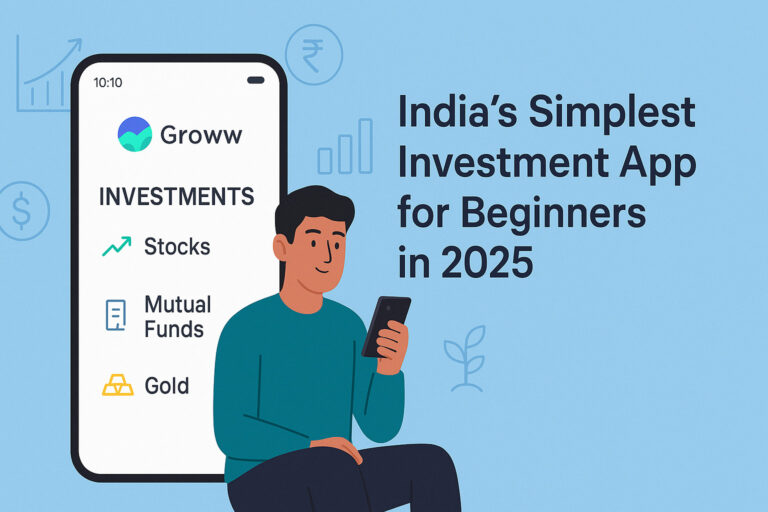 10:10

Groww

INVESTMENTS

Stocks

Mutual Funds

Gold

₹

$

India's Simplest Investment App for Beginners in 2025